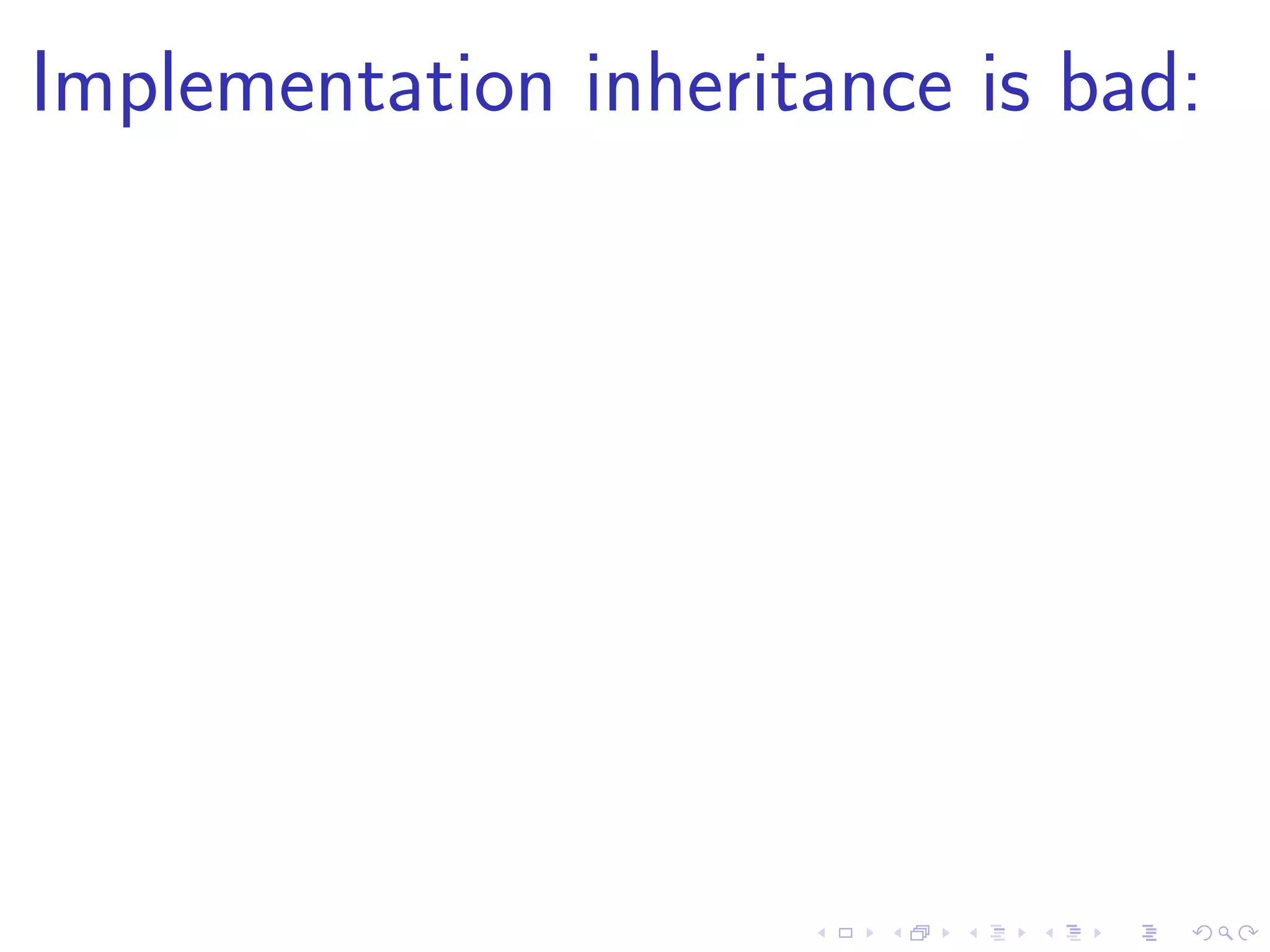 Implementation inheritance is bad: